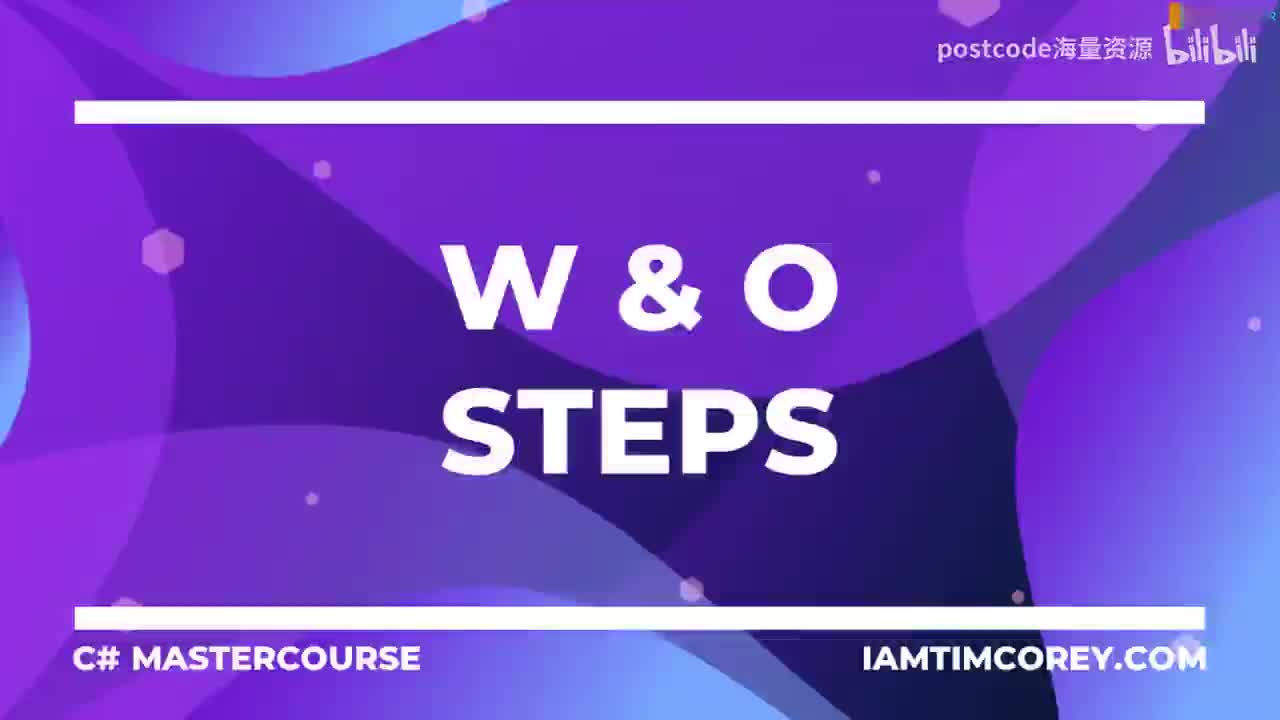 postcode海量资源 bilibili

W & O
STEPS

C# MASTERCOURSE

IAMTIMCOREY.COM